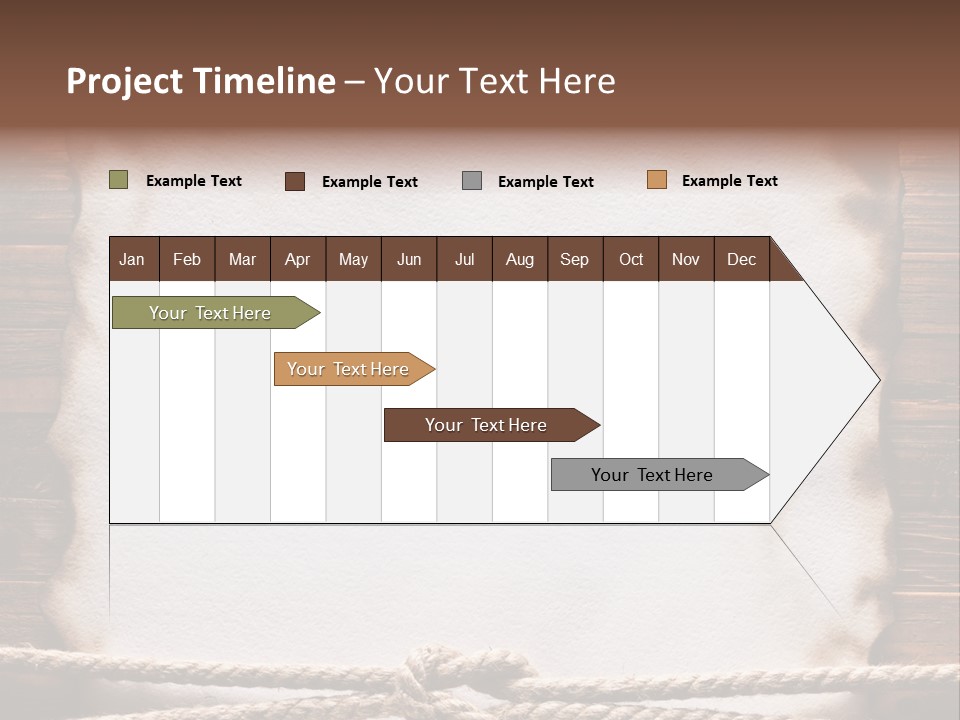 Project Timeline – Your Text Here

Example Text
Example Text
Example Text
Example Text

| Jan | Feb | Mar | Apr | May | Jun | Jul | Aug | Sep | Oct | Nov | Dec |
|---|---|---|---|---|---|---|---|---|---|---|---|

Your Text Here

Your Text Here

Your Text Here

Your Text Here